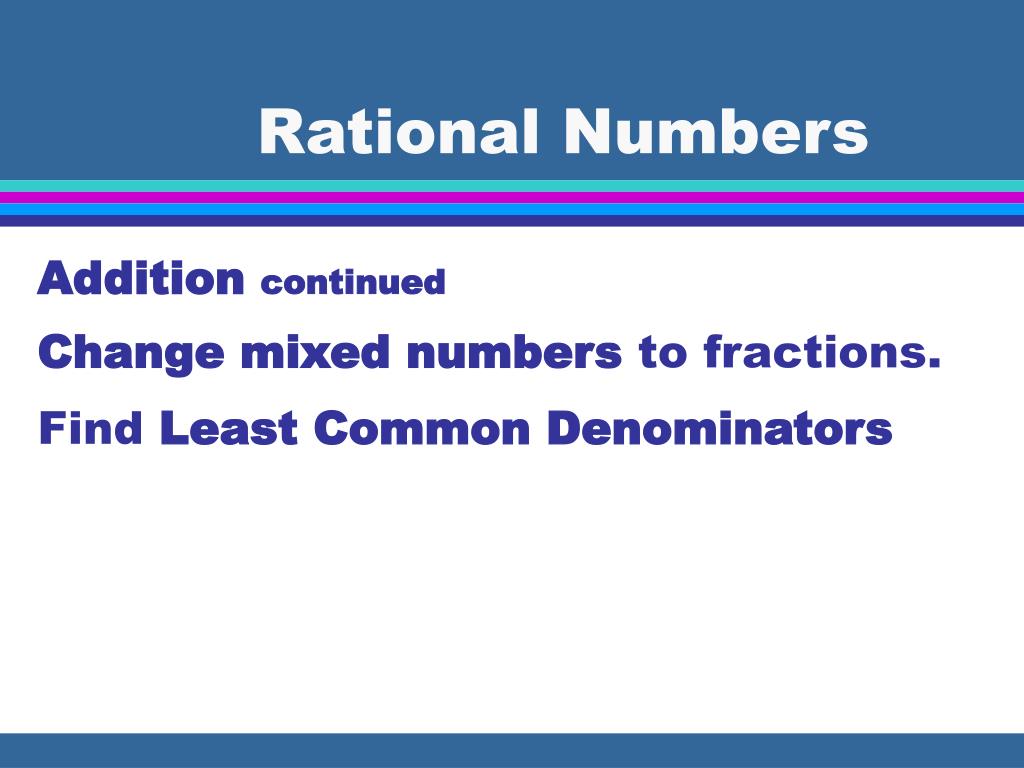 Rational Numbers

Addition continued

Change mixed numbers to fractions.

Find Least Common Denominators